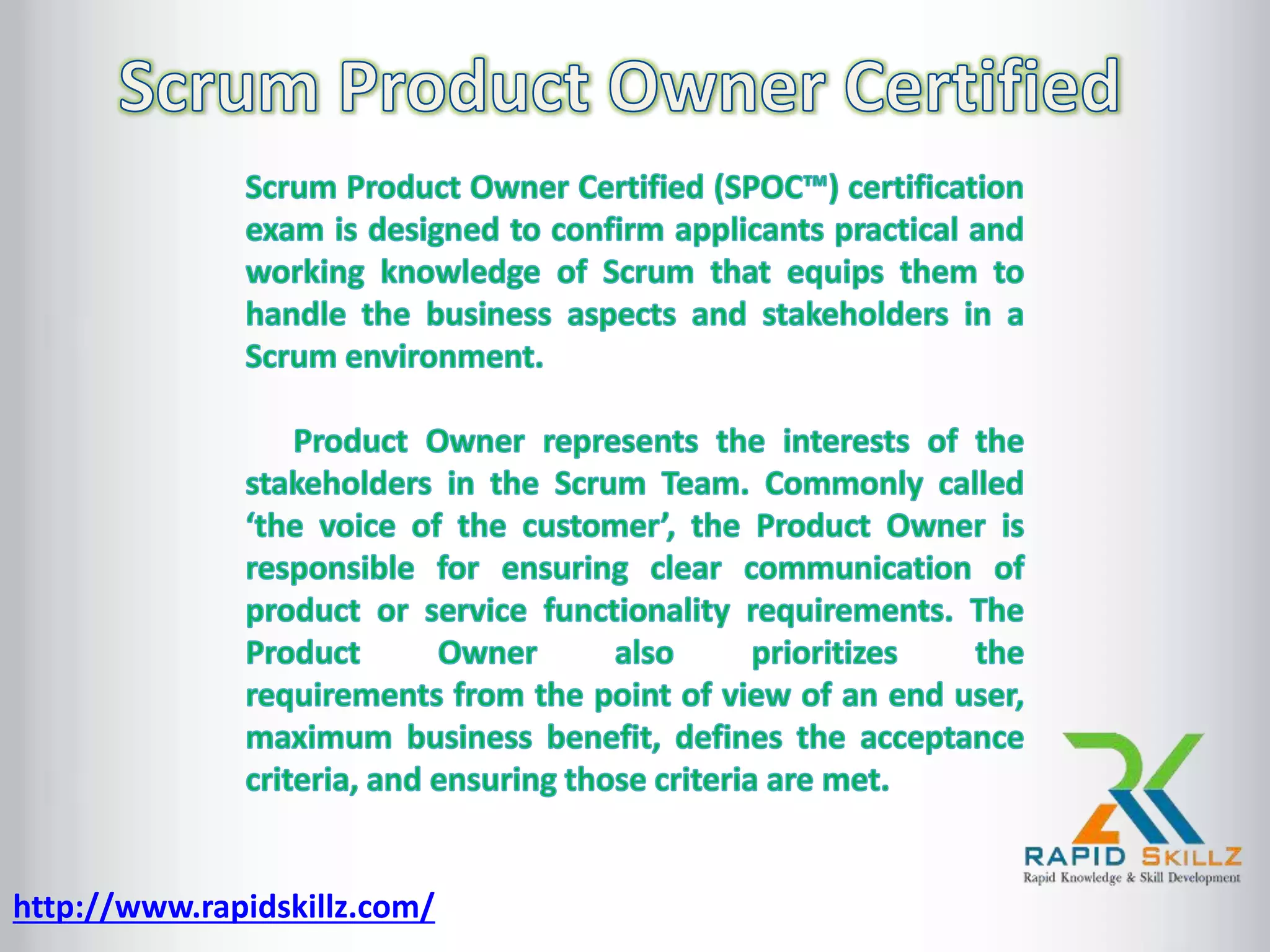 Scrum Product Owner Certified

Scrum Product Owner Certified (SPOC™) certification exam is designed to confirm applicants practical and working knowledge of Scrum that equips them to handle the business aspects and stakeholders in a Scrum environment.

Product Owner represents the interests of the stakeholders in the Scrum Team. Commonly called ‘the voice of the customer’, the Product Owner is responsible for ensuring clear communication of product or service functionality requirements. The Product Owner also prioritizes the requirements from the point of view of an end user, maximum business benefit, defines the acceptance criteria, and ensuring those criteria are met.

RAPID SKILLZ
Rapid Knowledge & Skill Development

http://www.rapidskillz.com/